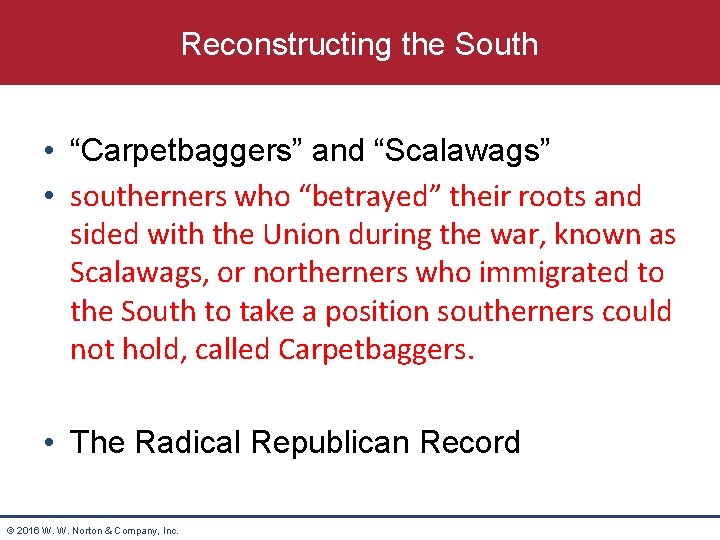 Reconstructing the South

• “Carpetbaggers” and “Scalawags”
• southerners who “betrayed” their roots and sided with the Union during the war, known as Scalawags, or northerners who immigrated to the South to take a position southerners could not hold, called Carpetbaggers.

• The Radical Republican Record

© 2016 W. W. Norton & Company, Inc.